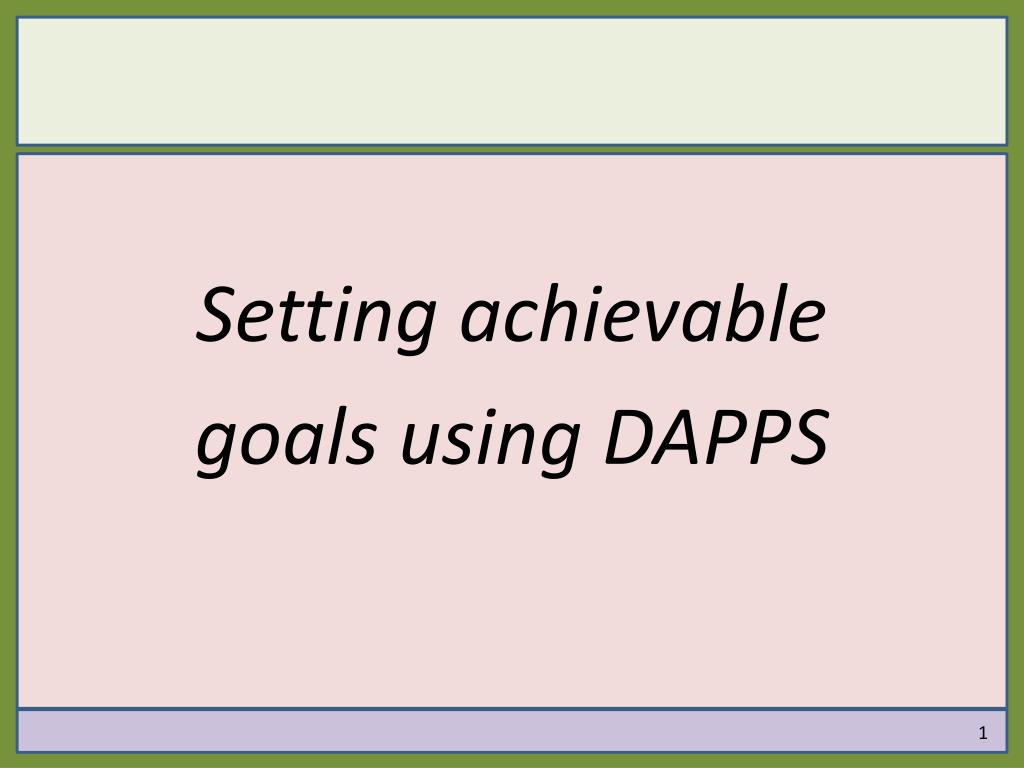 Setting achievable goals using DAPPS

1